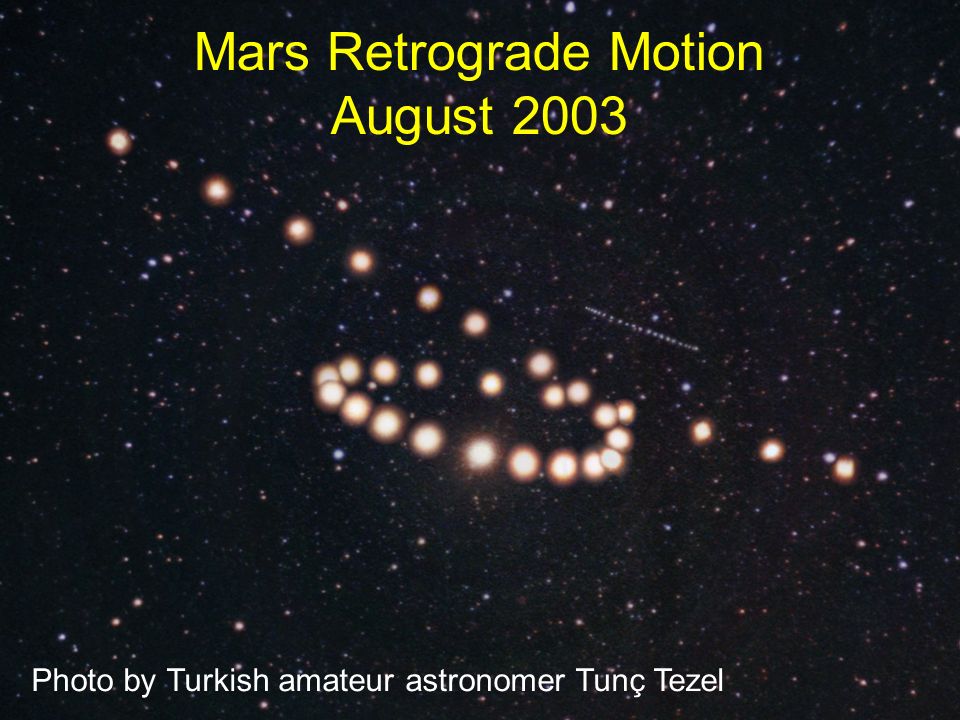 Mars Retrograde Motion
August 2003

Photo by Turkish amateur astronomer Tunç Tezel